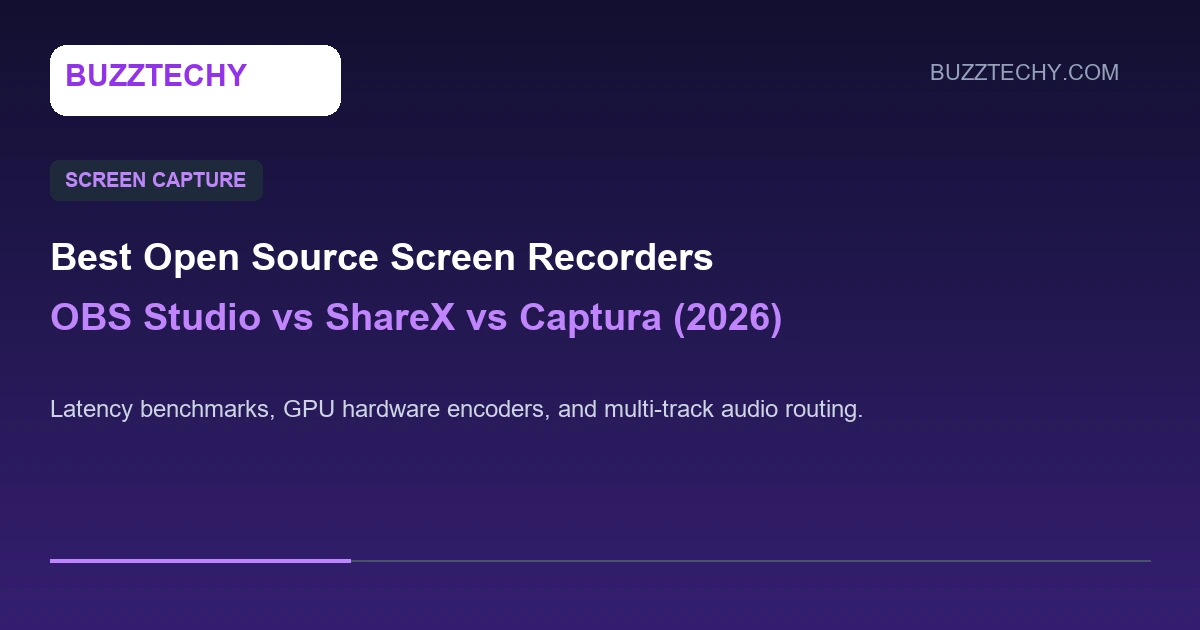 BUZZTECHY

BUZZTECHY.COM

SCREEN CAPTURE

Best Open Source Screen Recorders

OBS Studio vs ShareX vs Captura (2026)

Latency benchmarks, GPU hardware encoders, and multi-track audio routing.